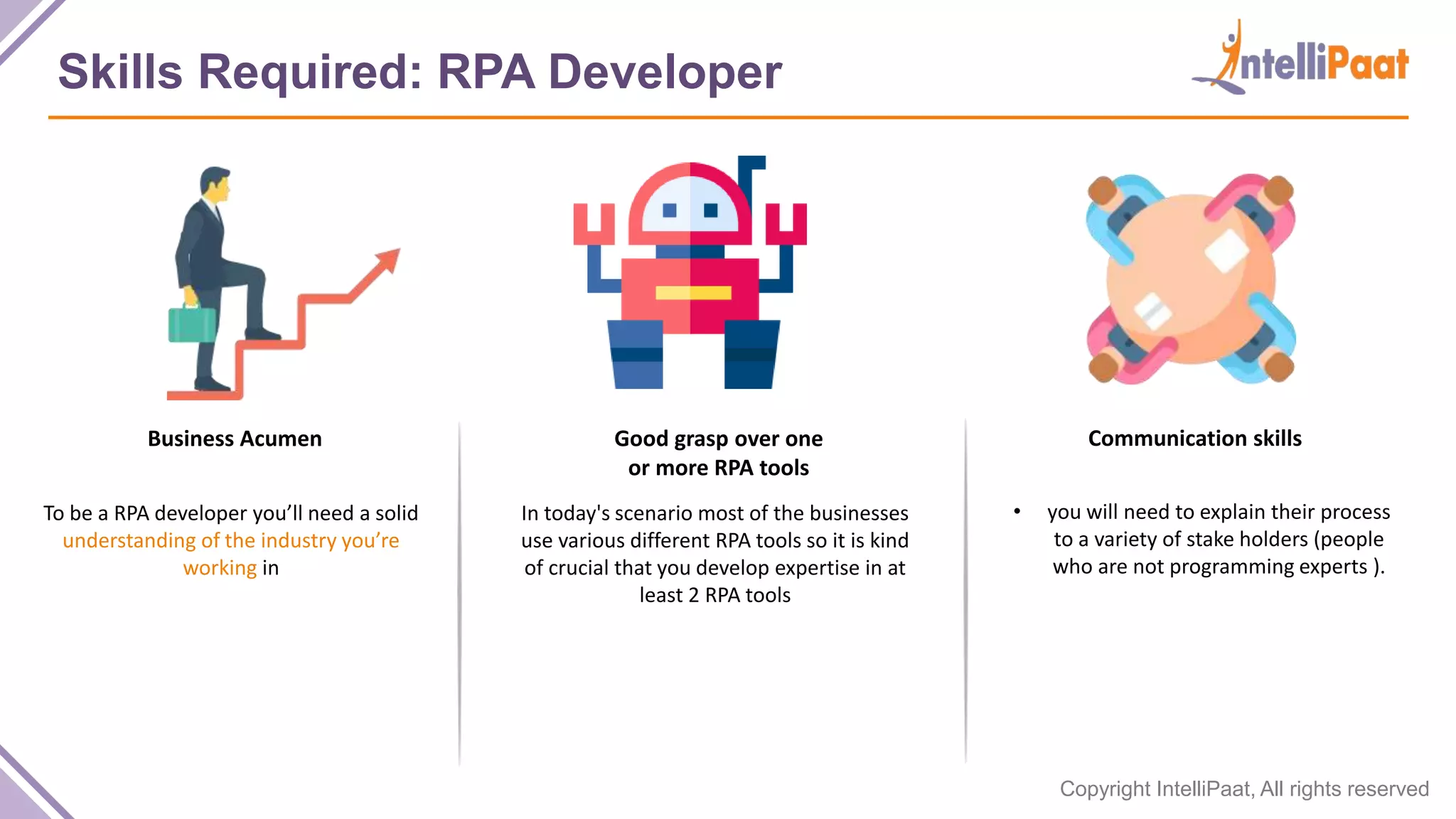 Skills Required: RPA Developer

IntelliPaat

Business Acumen

To be a RPA developer you'll need a solid understanding of the industry you're working in

Good grasp over one or more RPA tools

In today's scenario most of the businesses use various different RPA tools so it is kind of crucial that you develop expertise in at least 2 RPA tools

Communication skills

• you will need to explain their process to a variety of stake holders (people who are not programming experts ).

Copyright IntelliPaat, All rights reserved